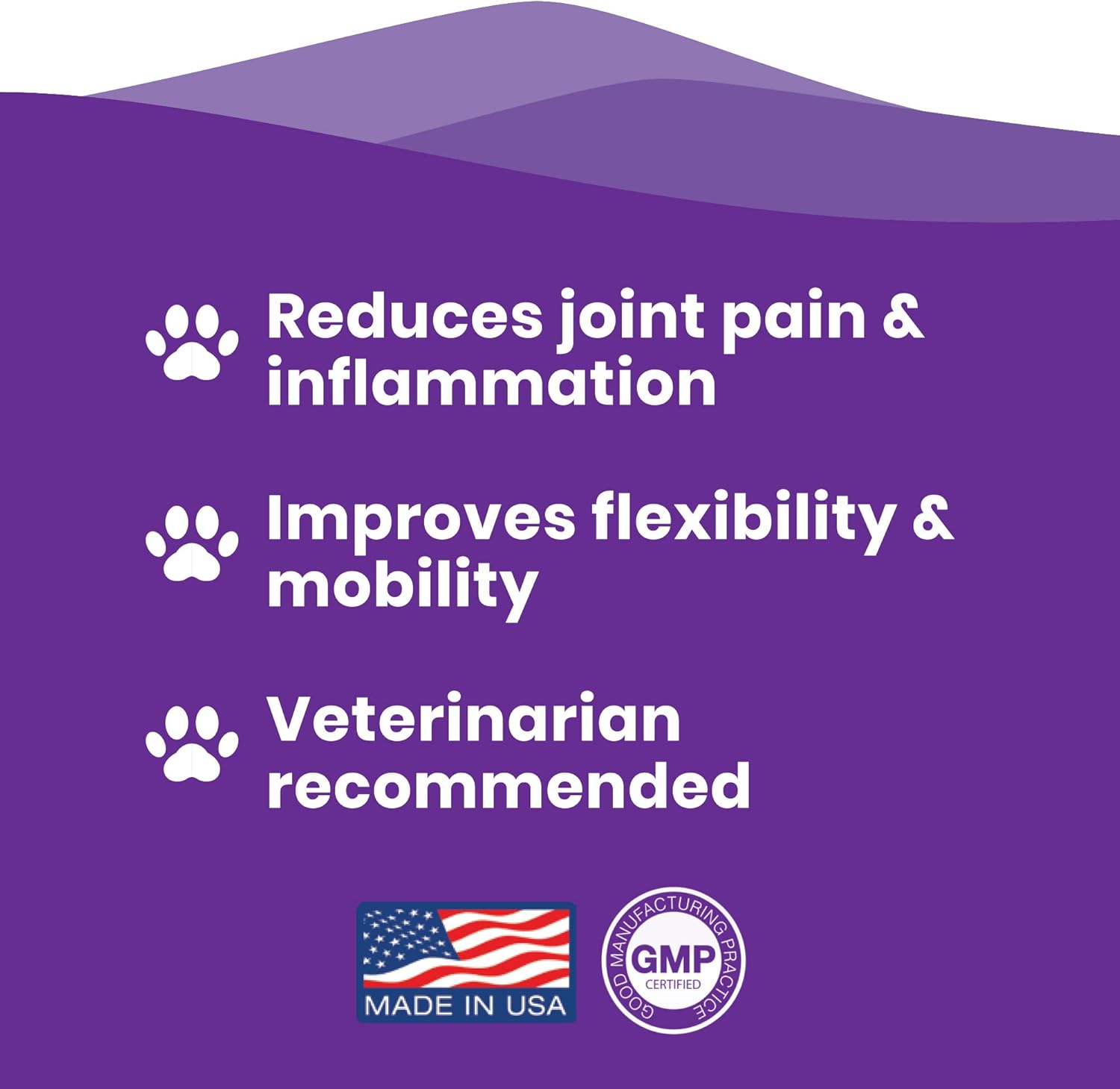 Reduces joint pain & inflammation

Improves flexibility & mobility

Veterinarian recommended

MADE IN USA

GOOD MANUFACTURING PRACTICE
GMP
CERTIFIED